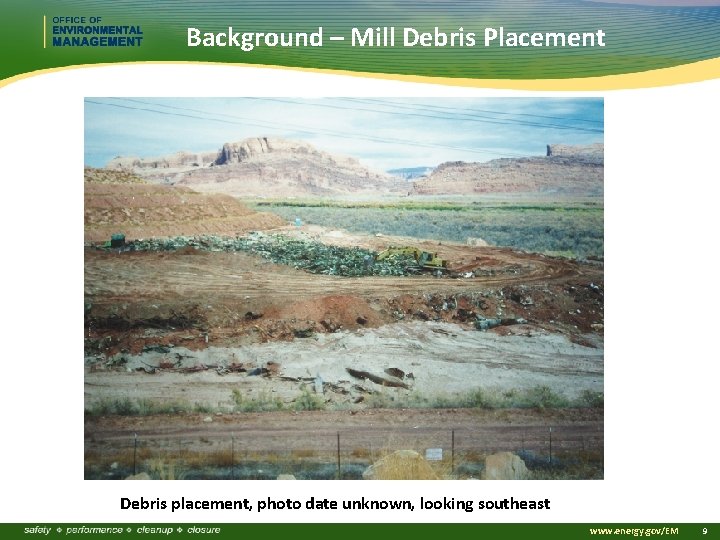 OFFICE OF
ENVIRONMENTAL
MANAGEMENT

Background – Mill Debris Placement

Debris placement, photo date unknown, looking southeast

safety ❖ performance ❖ cleanup ❖ closure

www.energy.gov/EM 9